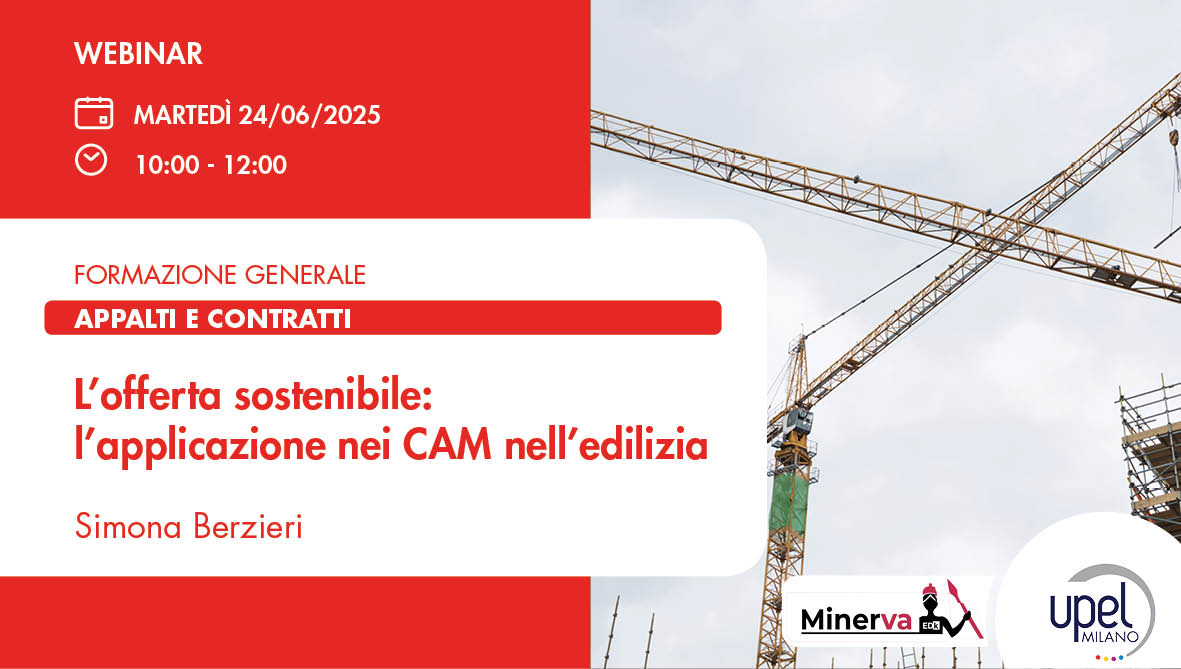 WEBINAR

MARTEDÌ 24/06/2025

10:00 - 12:00

FORMAZIONE GENERALE

APPALTI E CONTRATTI

L'offerta sostenibile: l'applicazione nei CAM nell'edilizia

Simona Berzieri

Minerva EDK

upel MILANO